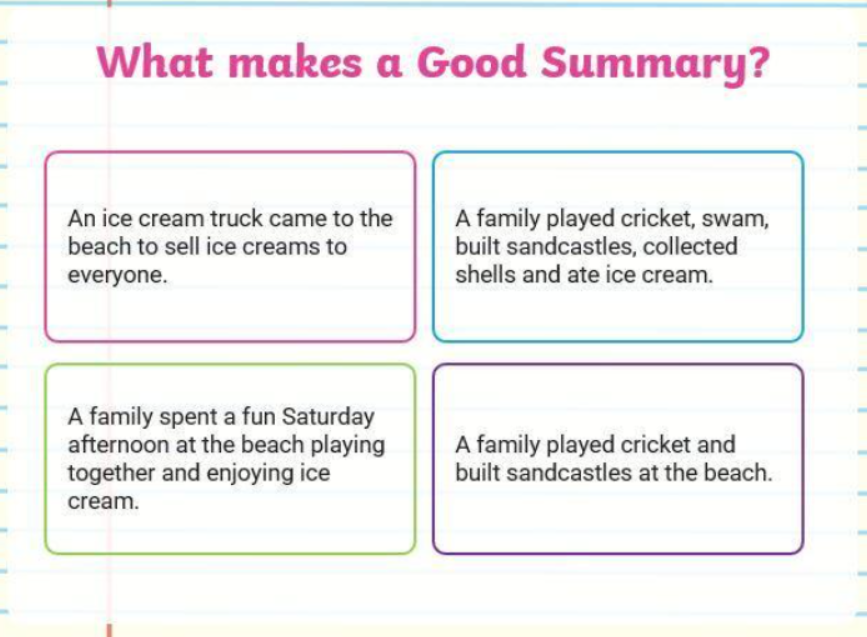 What makes a Good Summary?

An ice cream truck came to the beach to sell ice creams to everyone.

A family played cricket, swam, built sandcastles, collected shells and ate ice cream.

A family spent a fun Saturday afternoon at the beach playing together and enjoying ice cream.

A family played cricket and built sandcastles at the beach.